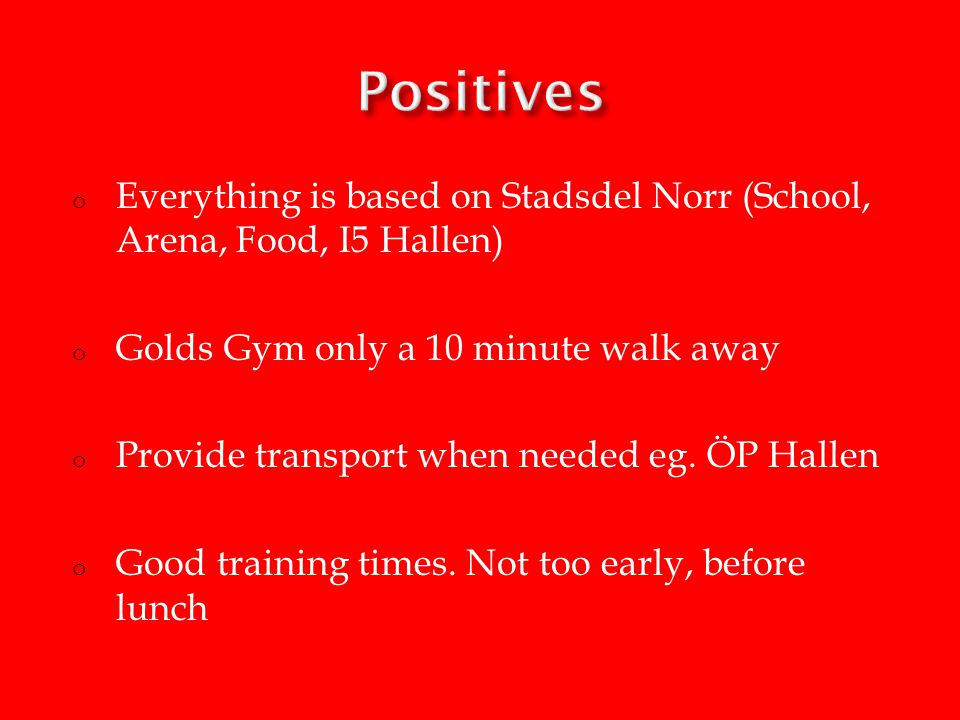 Positives

o Everything is based on Stadsdel Norr (School, Arena, Food, I5 Hallen)

o Golds Gym only a 10 minute walk away

o Provide transport when needed eg. ÖP Hallen

o Good training times. Not too early, before lunch